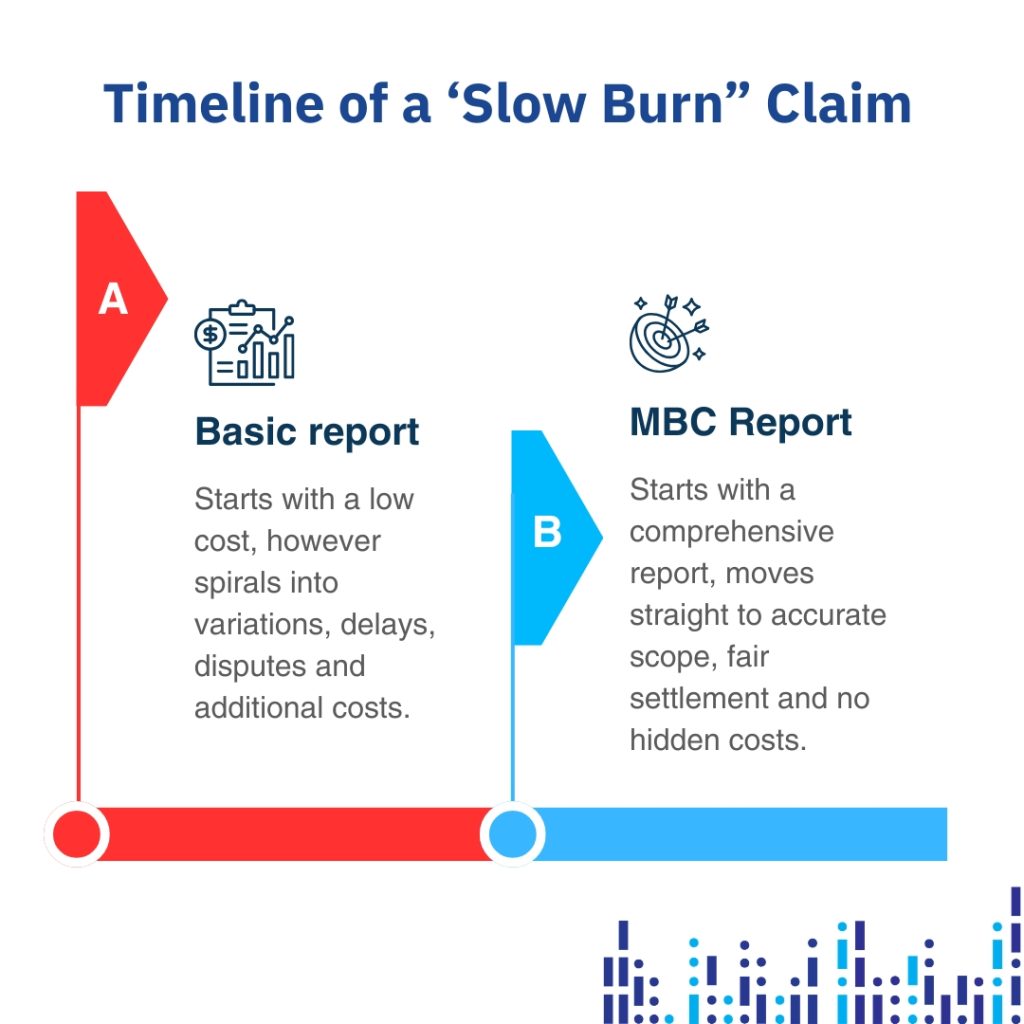 Timeline of a ‘Slow Burn” Claim

A

Basic report

Starts with a low cost, however spirals into variations, delays, disputes and additional costs.

B

MBC Report

Starts with a comprehensive report, moves straight to accurate scope, fair settlement and no hidden costs.